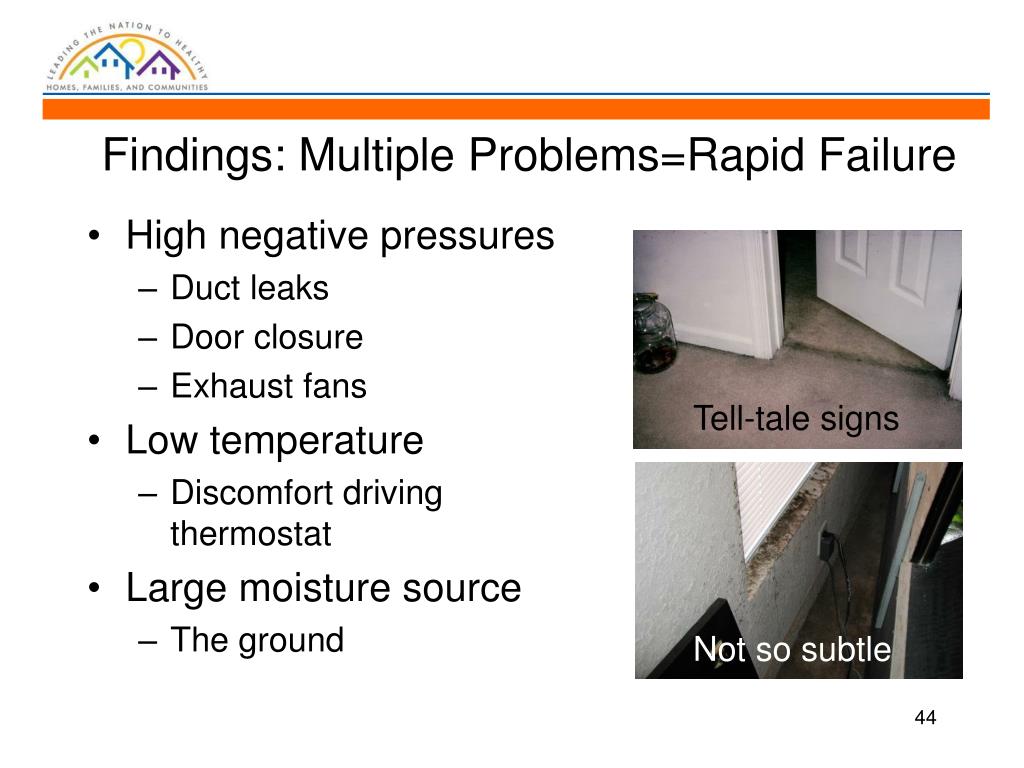 LEADING THE NATION TO HEALTHY
HOMES, FAMILIES, AND COMMUNITIES

Findings: Multiple Problems=Rapid Failure

• High negative pressures
– Duct leaks
– Door closure
– Exhaust fans
• Low temperature
– Discomfort driving thermostat
• Large moisture source
– The ground

Tell-tale signs

Not so subtle

44